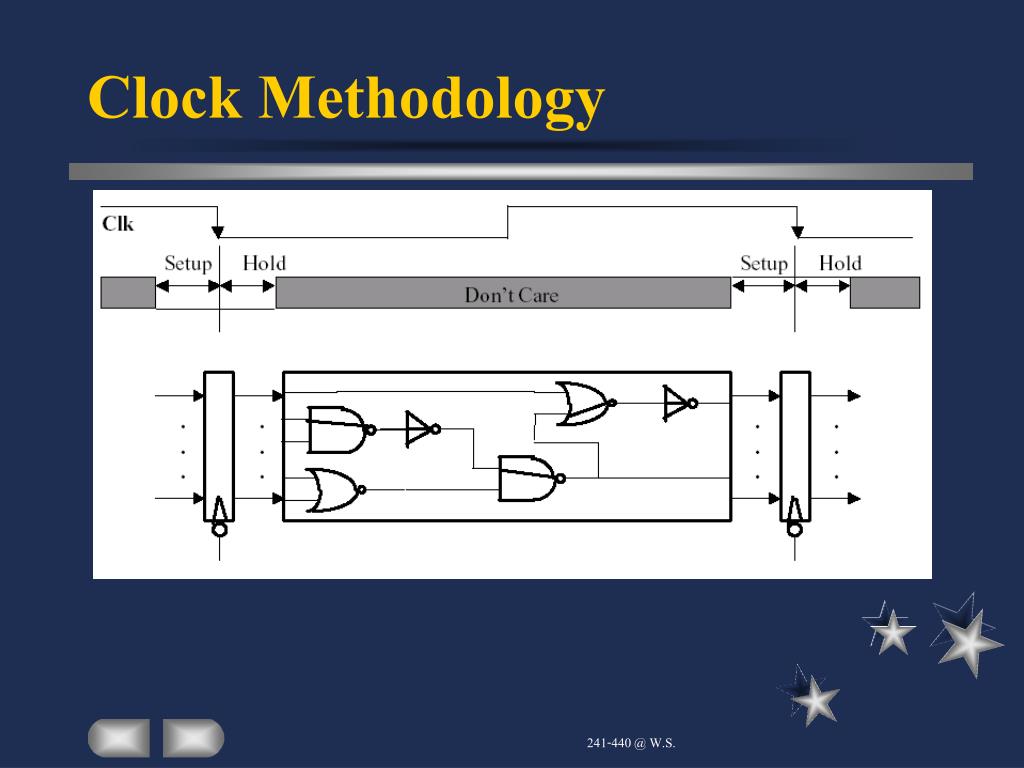 Clock Methodology

Clk

Setup Hold

Don't Care

Setup Hold

241-440 @ W.S.